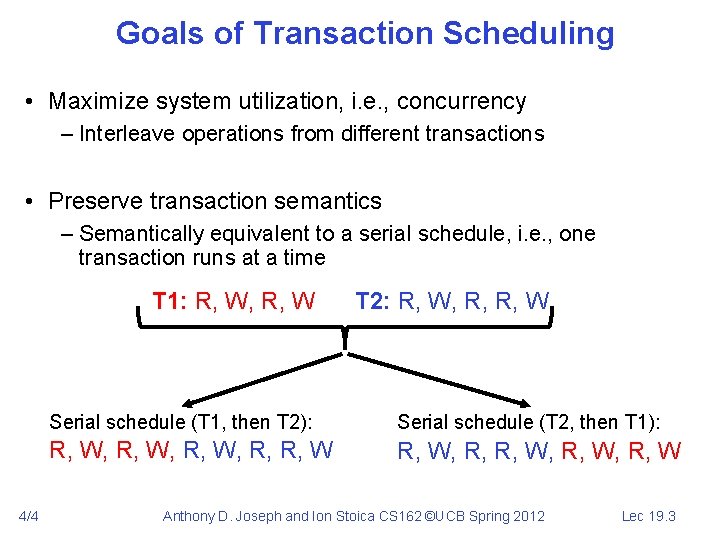 Goals of Transaction Scheduling

• Maximize system utilization, i.e., concurrency
– Interleave operations from different transactions

• Preserve transaction semantics
– Semantically equivalent to a serial schedule, i.e., one transaction runs at a time

T1: R, W, R, W T2: R, W, R, R, W

Serial schedule (T1, then T2):
R, W, R, W, R, W, R, R, W

Serial schedule (T2, then T1):
R, W, R, R, W, R, W, R, W

4/4 Anthony D. Joseph and Ion Stoica CS162 ©UCB Spring 2012 Lec 19.3